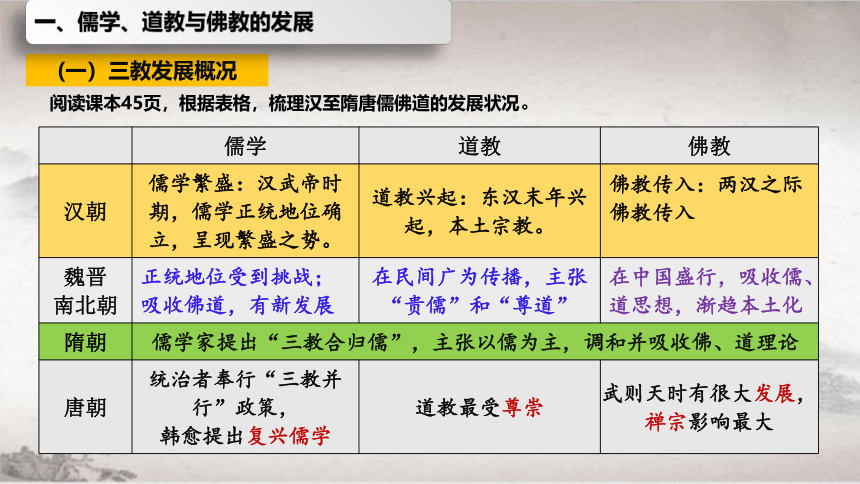 一、儒学、道教与佛教的发展

（一）三教发展概况

阅读课本45页，根据表格，梳理汉至隋唐儒佛道的发展状况。

| | 儒学 | 道教 | 佛教 |
|---|---|---|---|
| 汉朝 | 儒学繁盛：汉武帝时期，儒学正统地位确立，呈现繁盛之势。 | 道教兴起：东汉末年兴起，本土宗教。 | 佛教传入：两汉之际佛教传入 |
| 魏晋南北朝 | 正统地位受到挑战；吸收佛道，有新发展 | 在民间广为传播，主张“贵儒”和“尊道” | 在中国盛行，吸收儒、道思想，渐趋本土化 |
| 隋朝 | 儒学家提出“三教合归儒”，主张以儒为主，调和并吸收佛、道理论 | | |
| 唐朝 | 统治者奉行“三教并行”政策，韩愈提出复兴儒学 | 道教最受尊崇 | 武则天时有很大发展，禅宗影响最大 |